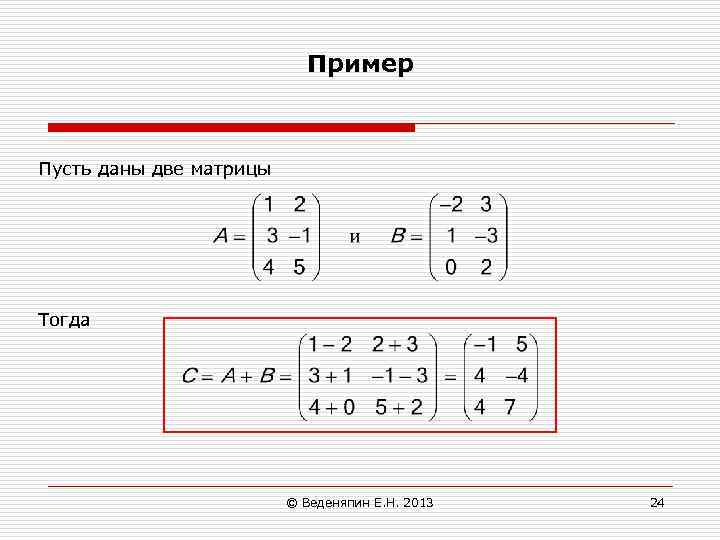 Пример

Пусть даны две матрицы

$A = \begin{pmatrix} 1 & 2 \\ 3 & -1 \\ 4 & 5 \end{pmatrix}$ и $B = \begin{pmatrix} -2 & 3 \\ 1 & -3 \\ 0 & 2 \end{pmatrix}$

Тогда

$C = A + B = \begin{pmatrix} 1-2 & 2+3 \\ 3+1 & -1-3 \\ 4+0 & 5+2 \end{pmatrix} = \begin{pmatrix} -1 & 5 \\ 4 & -4 \\ 4 & 7 \end{pmatrix}$

© Веденяпин Е.Н. 2013

24